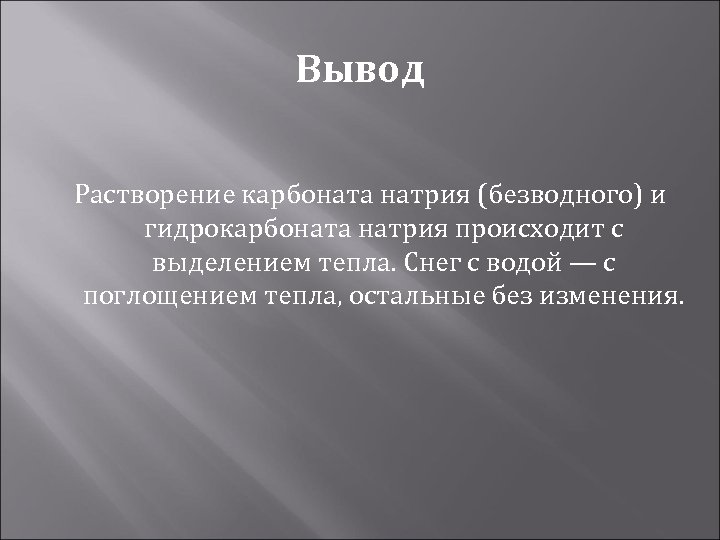 Вывод

Растворение карбоната натрия (безводного) и гидрокарбоната натрия происходит с выделением тепла. Снег с водой — с поглощением тепла, остальные без изменения.